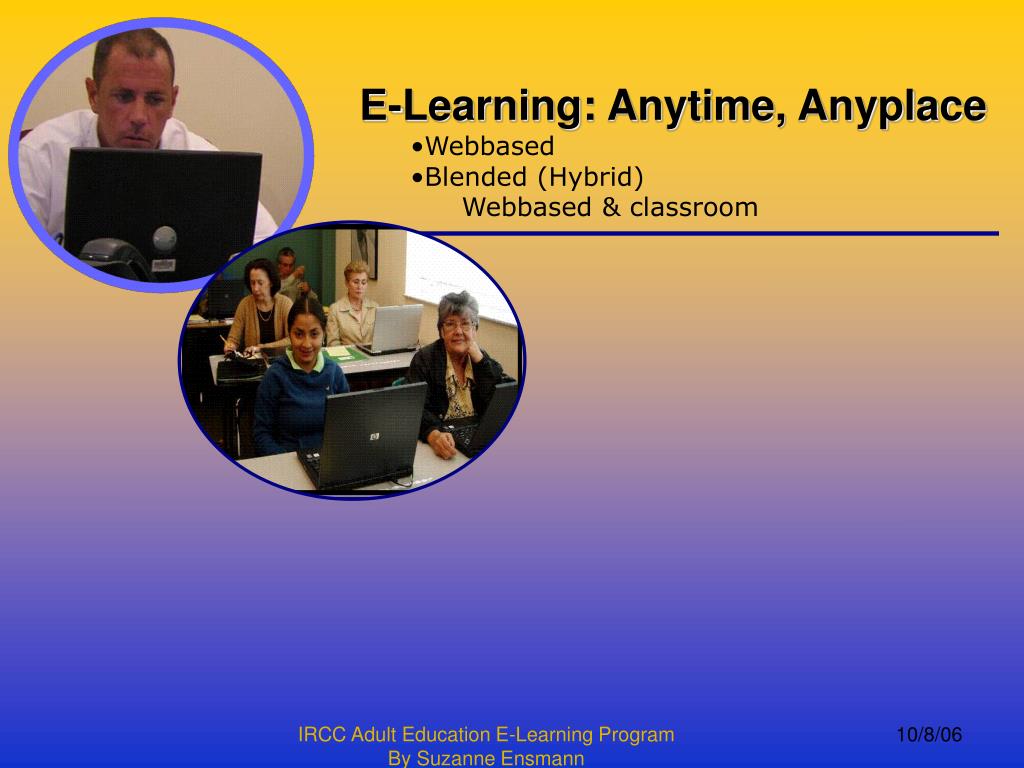 E-Learning: Anytime, Anyplace

•Webbased
•Blended (Hybrid)
Webbased & classroom

IRCC Adult Education E-Learning Program
By Suzanne Ensmann

10/8/06